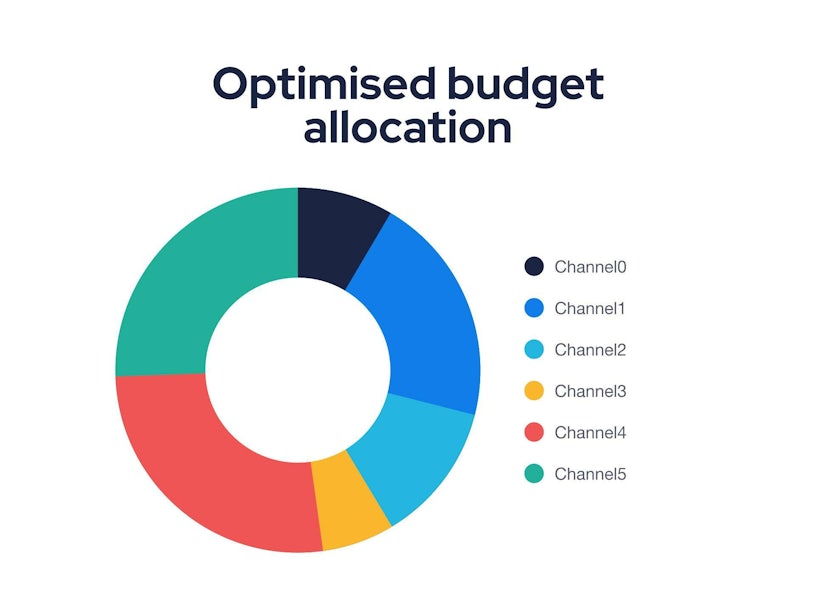 Optimised budget allocation

Channel0
Channel1
Channel2
Channel3
Channel4
Channel5